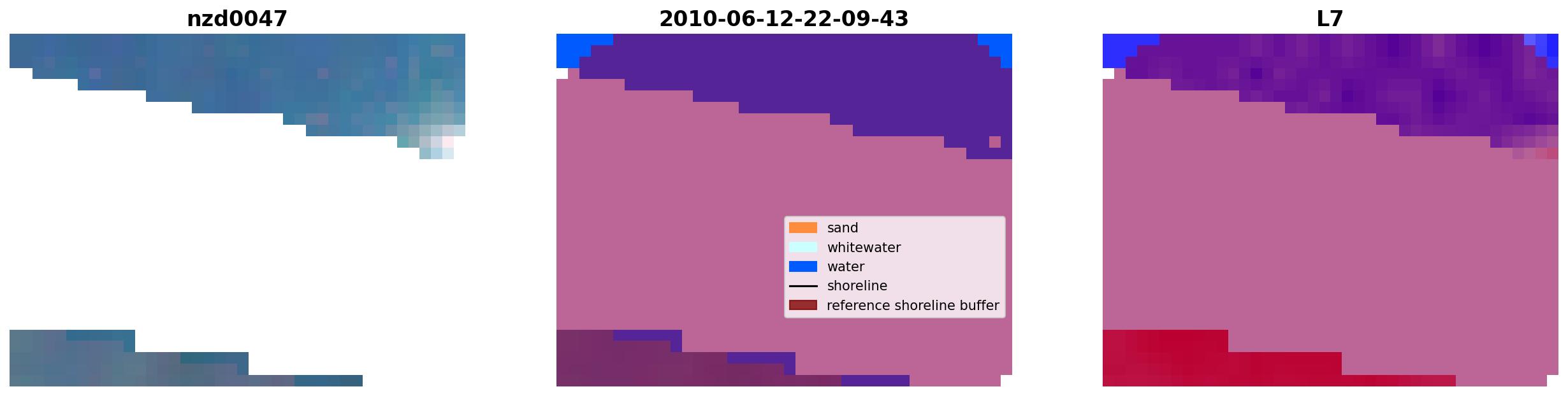 nzd0047

2010-06-12-22-09-43

L7

sand
whitewater
water
shoreline
reference shoreline buffer